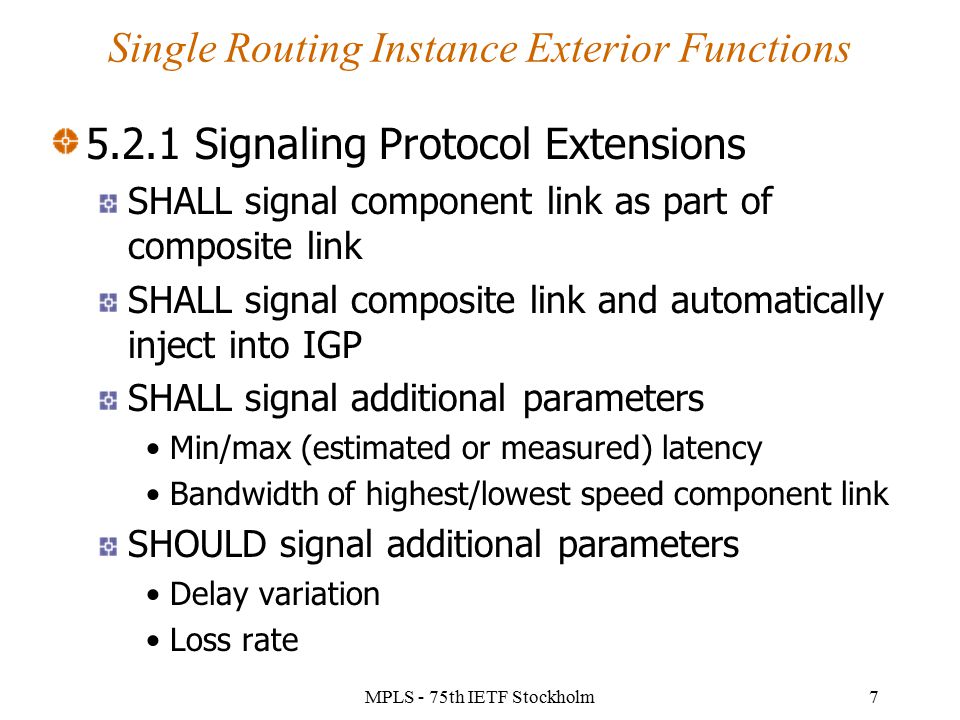 Single Routing Instance Exterior Functions

5.2.1 Signaling Protocol Extensions

SHALL signal component link as part of composite link

SHALL signal composite link and automatically inject into IGP

SHALL signal additional parameters

• Min/max (estimated or measured) latency

• Bandwidth of highest/lowest speed component link

SHOULD signal additional parameters

• Delay variation

• Loss rate

MPLS - 75th IETF Stockholm

7